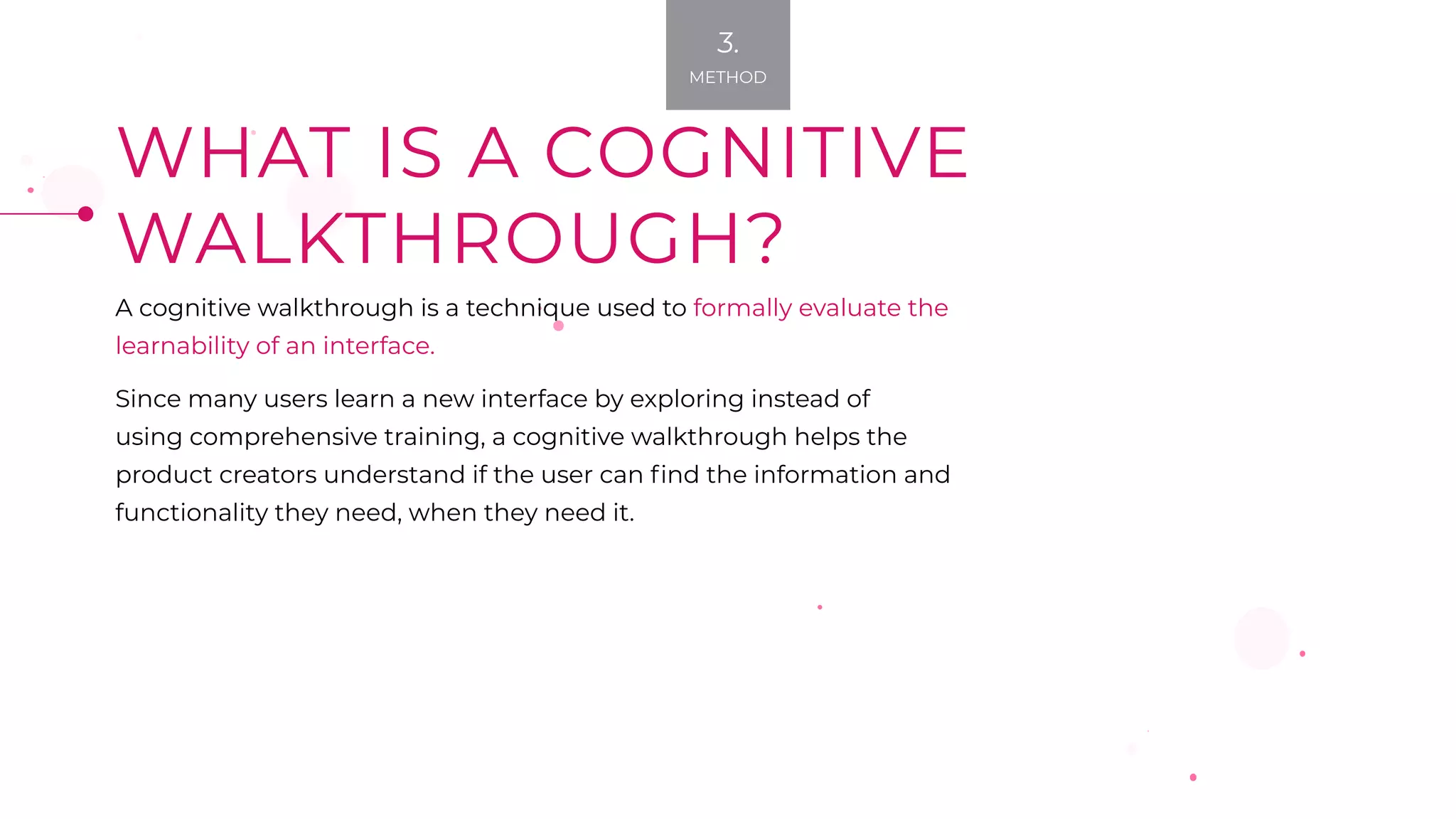 3.
METHOD

WHAT IS A COGNITIVE WALKTHROUGH?

A cognitive walkthrough is a technique used to formally evaluate the learnability of an interface.

Since many users learn a new interface by exploring instead of using comprehensive training, a cognitive walkthrough helps the product creators understand if the user can find the information and functionality they need, when they need it.